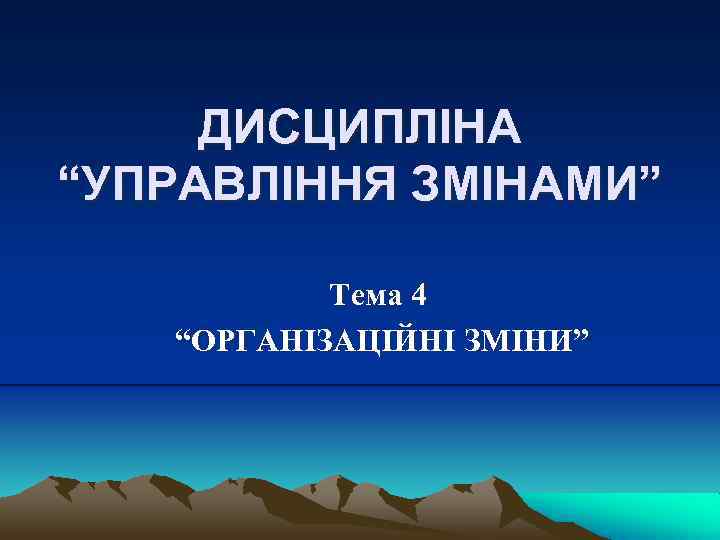 ДИСЦИПЛІНА
“УПРАВЛІННЯ ЗМІНАМИ”

Тема 4
“ОРГАНІЗАЦІЙНІ ЗМІНИ”